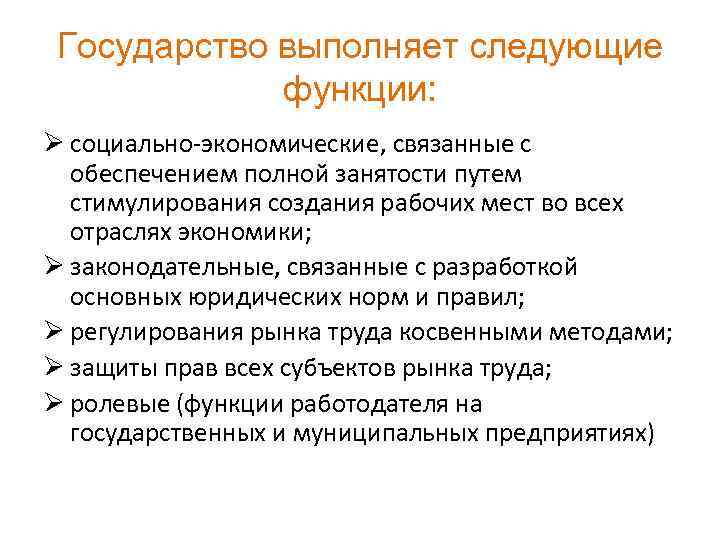 Государство выполняет следующие функции:

➢ социально-экономические, связанные с обеспечением полной занятости путем стимулирования создания рабочих мест во всех отраслях экономики;
➢ законодательные, связанные с разработкой основных юридических норм и правил;
➢ регулирования рынка труда косвенными методами;
➢ защиты прав всех субъектов рынка труда;
➢ ролевые (функции работодателя на государственных и муниципальных предприятиях)